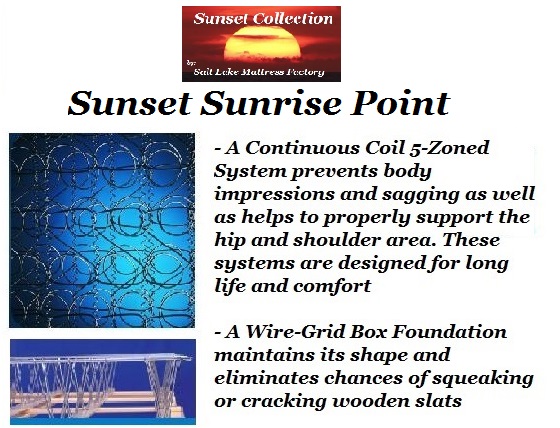 Sunset Collection
by:
Salt Lake Mattress Factory

Sunset Sunrise Point

- A Continuous Coil 5-Zoned System prevents body impressions and sagging as well as helps to properly support the hip and shoulder area. These systems are designed for long life and comfort

- A Wire-Grid Box Foundation maintains its shape and eliminates chances of squeaking or cracking wooden slats